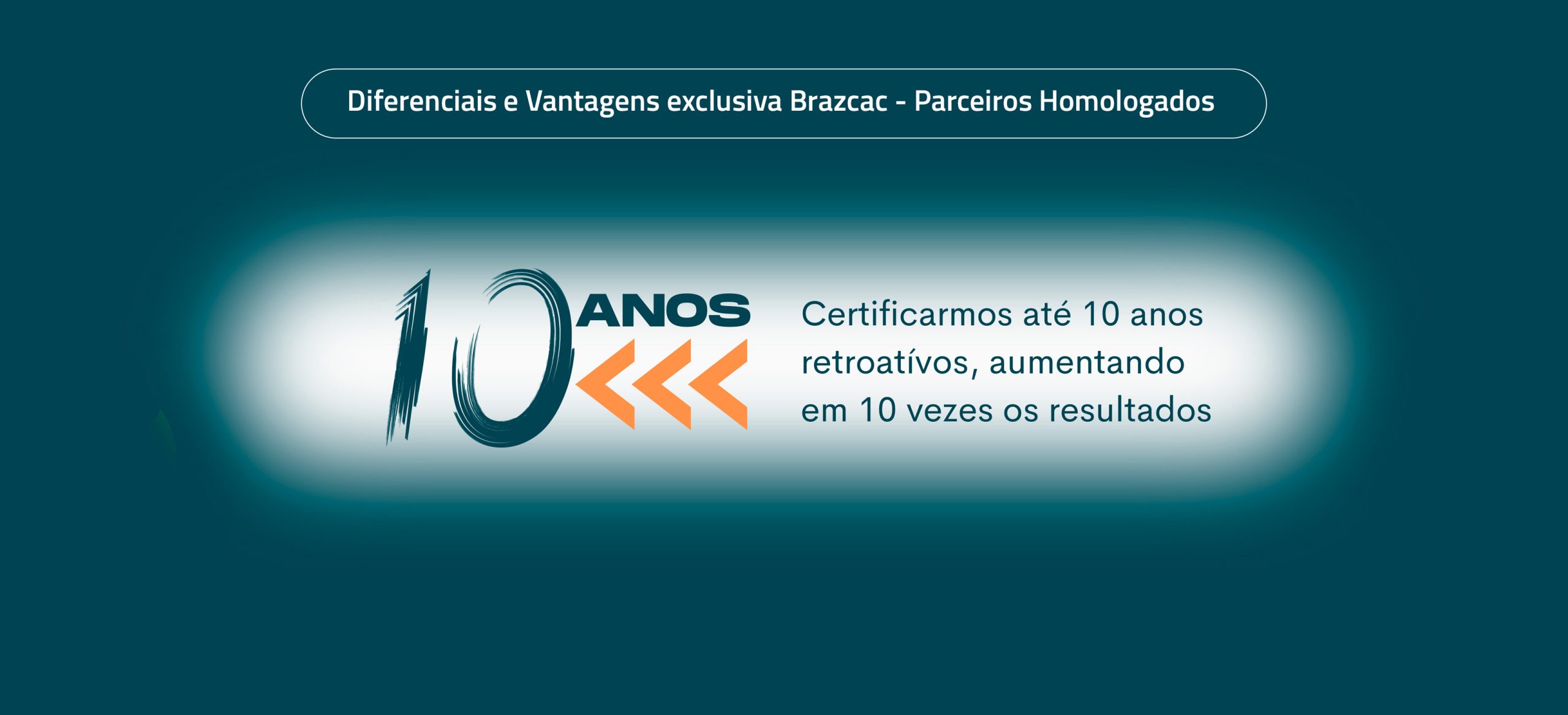 Diferenciais e Vantagens exclusiva Brazcac - Parceiros Homologados

10 ANOS

Certificarmos até 10 anos retroatívos, aumentando em 10 vezes os resultados